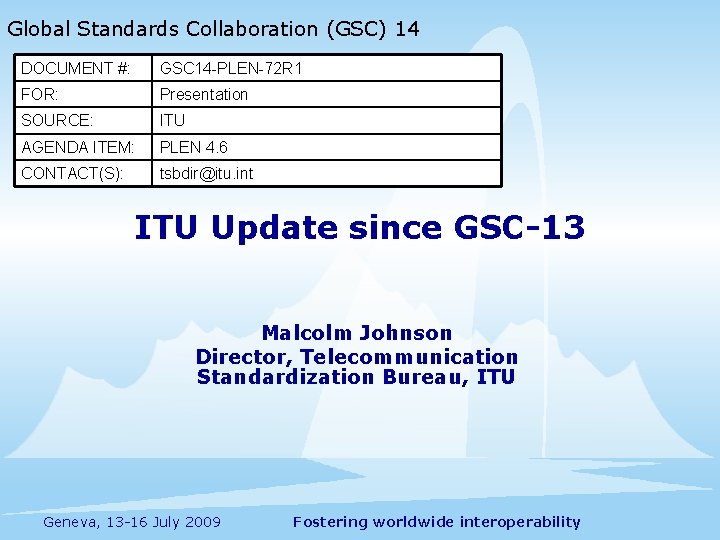 Global Standards Collaboration (GSC) 14

| DOCUMENT #: | GSC14-PLEN-72R1 |
|---|---|
| FOR: | Presentation |
| SOURCE: | ITU |
| AGENDA ITEM: | PLEN 4.6 |
| CONTACT(S): | tsbdir@itu.int |

ITU Update since GSC-13

Malcolm Johnson
Director, Telecommunication Standardization Bureau, ITU

Geneva, 13-16 July 2009

Fostering worldwide interoperability